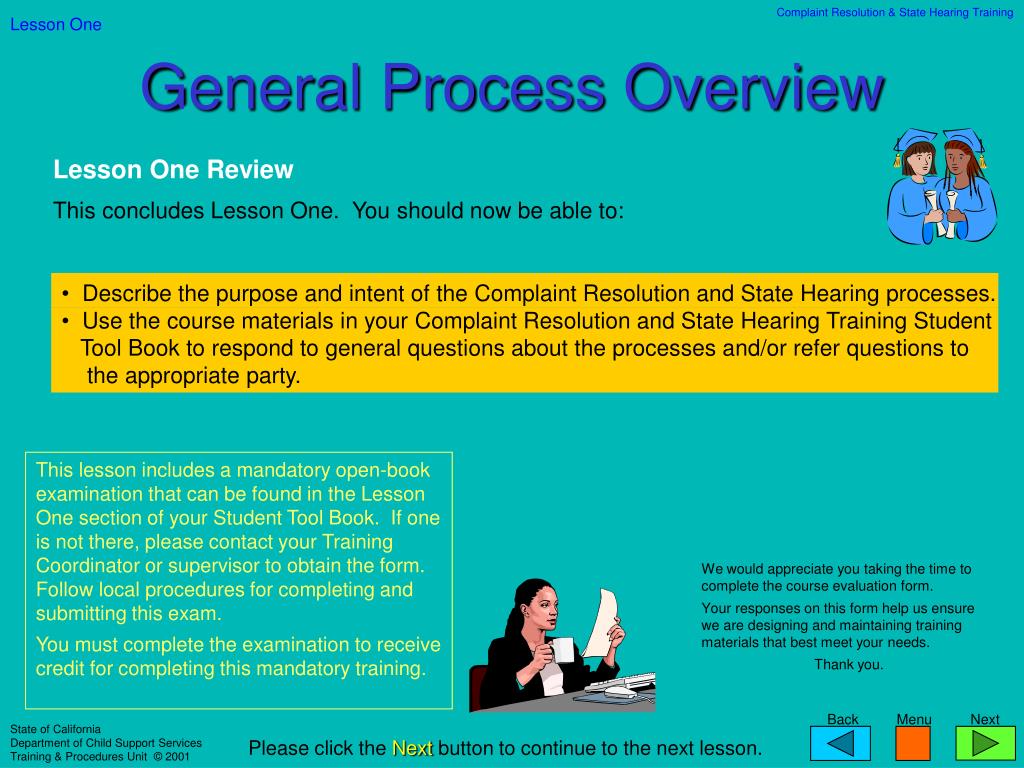 Lesson One

Complaint Resolution & State Hearing Training

General Process Overview

Lesson One Review

This concludes Lesson One. You should now be able to:

• Describe the purpose and intent of the Complaint Resolution and State Hearing processes.
• Use the course materials in your Complaint Resolution and State Hearing Training Student Tool Book to respond to general questions about the processes and/or refer questions to the appropriate party.

This lesson includes a mandatory open-book examination that can be found in the Lesson One section of your Student Tool Book. If one is not there, please contact your Training Coordinator or supervisor to obtain the form. Follow local procedures for completing and submitting this exam.

You must complete the examination to receive credit for completing this mandatory training.

We would appreciate you taking the time to complete the course evaluation form.

Your responses on this form help us ensure we are designing and maintaining training materials that best meet your needs.

Thank you.

State of California
Department of Child Support Services
Training & Procedures Unit © 2001

Please click the Next button to continue to the next lesson.

Back Menu Next